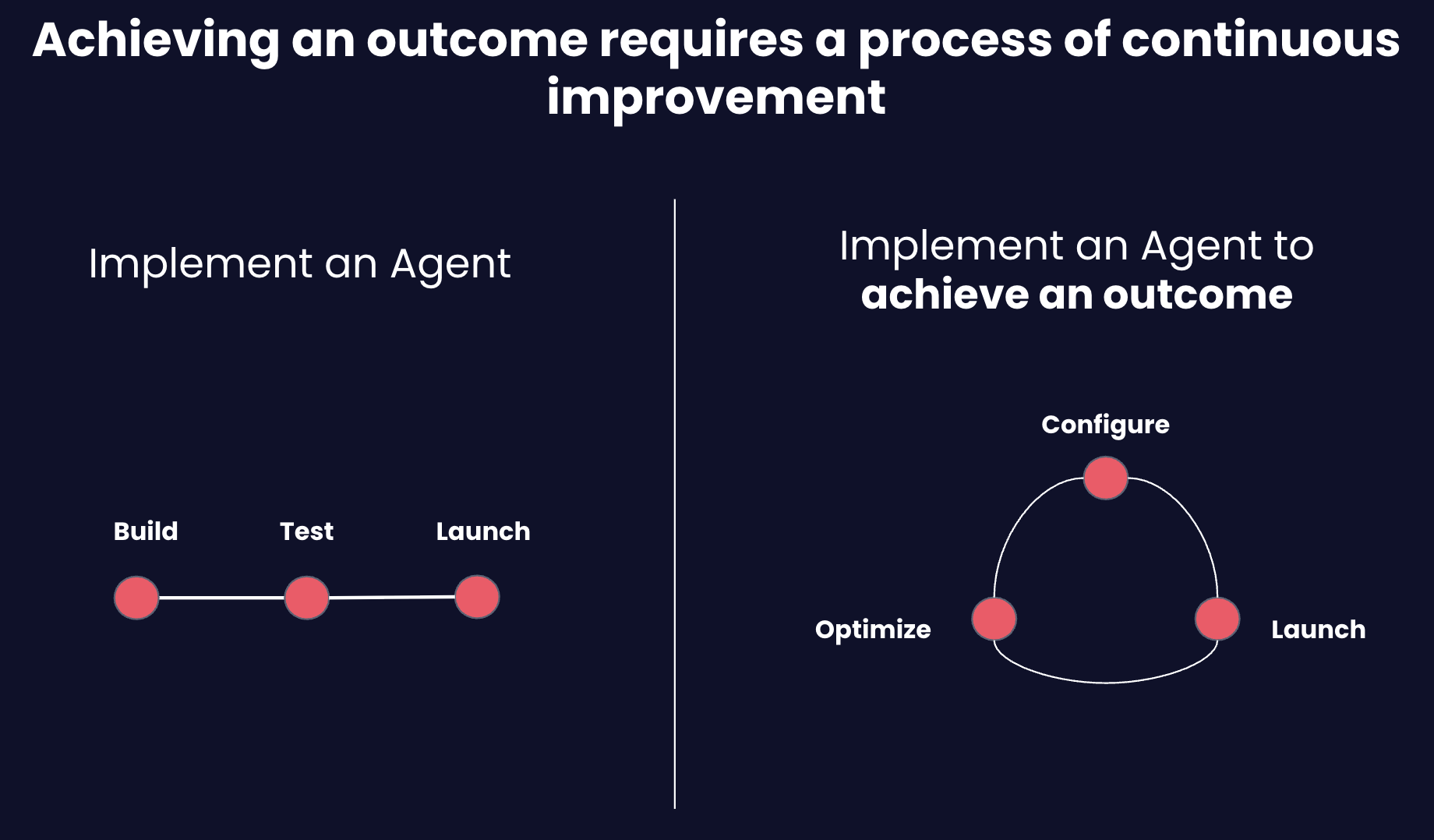 Achieving an outcome requires a process of continuous improvement

Implement an Agent

Build

Test

Launch

Implement an Agent to achieve an outcome

Configure

Optimize

Launch